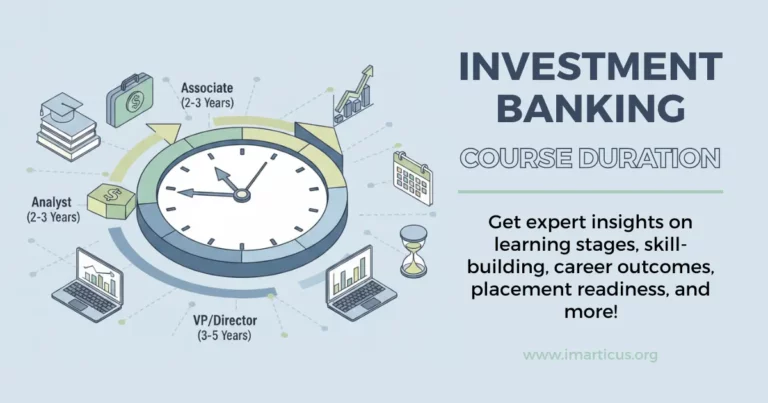 Associate
(2-3 Years)

Analyst
(2-3 Years)

VP/Director
(3-5 Years)

INVESTMENT BANKING

COURSE DURATION

Get expert insights on learning stages, skill-building, career outcomes, placement readiness, and more!

www.imarticus.org